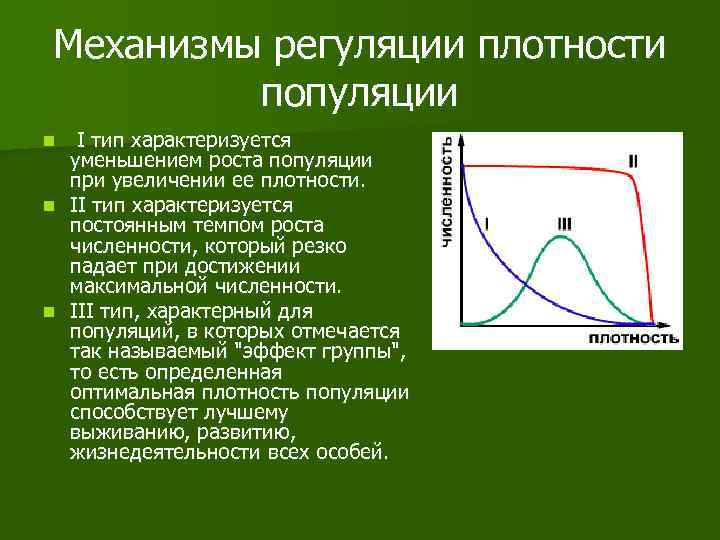 Механизмы регуляции плотности популяции

I тип характеризуется уменьшением роста популяции при увеличении ее плотности.

II тип характеризуется постоянным темпом роста численности, который резко падает при достижении максимальной численности.

III тип, характерный для популяций, в которых отмечается так называемый "эффект группы", то есть определенная оптимальная плотность популяции способствует лучшему выживанию, развитию, жизнедеятельности всех особей.

численность
II
I
III
плотность